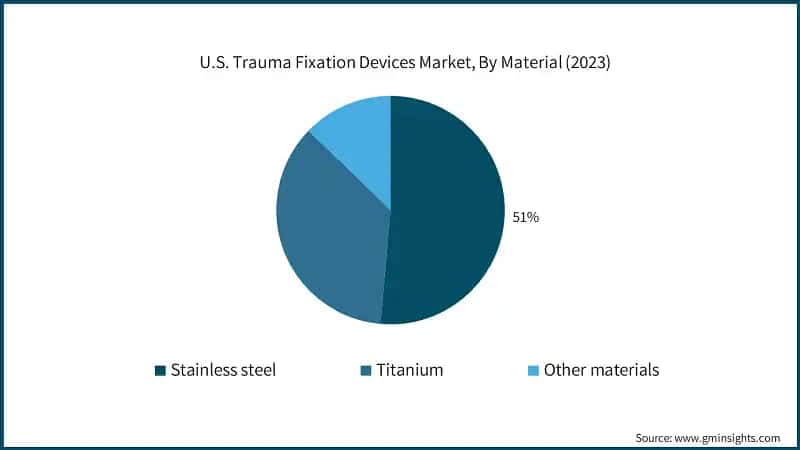 U.S. Trauma Fixation Devices Market, By Material (2023)

51%

Stainless steel
Titanium
Other materials

Source: www.gminsights.com